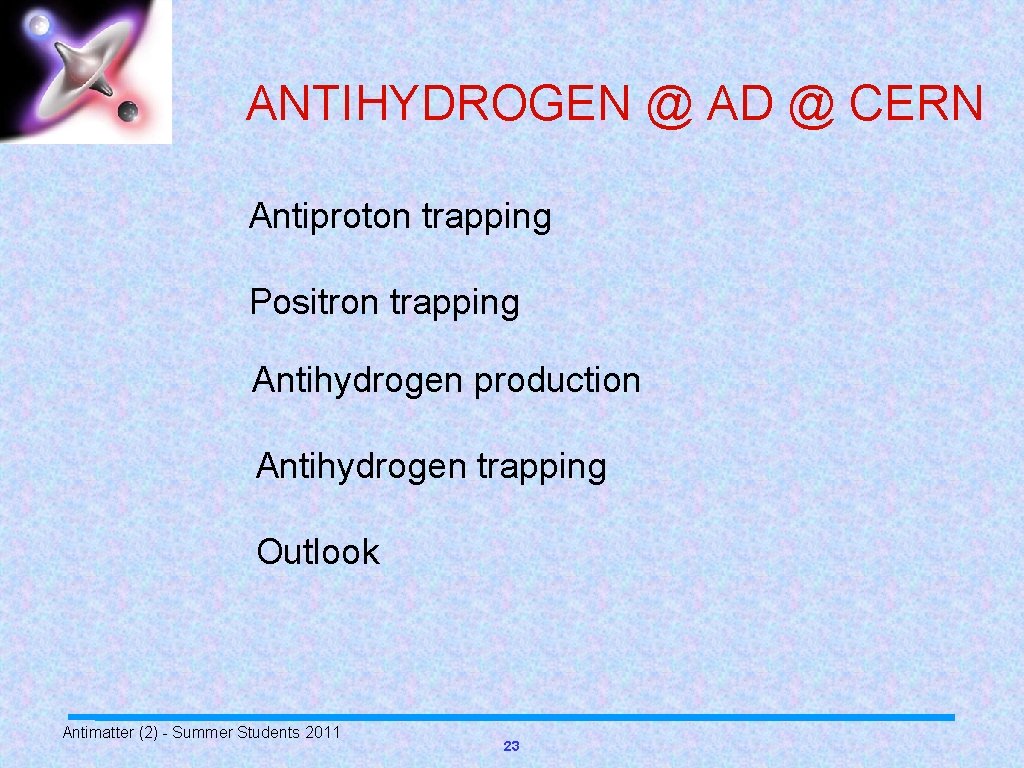 ANTIHYDROGEN @ AD @ CERN

Antiproton trapping

Positron trapping

Antihydrogen production

Antihydrogen trapping

Outlook

Antimatter (2) - Summer Students 2011

23